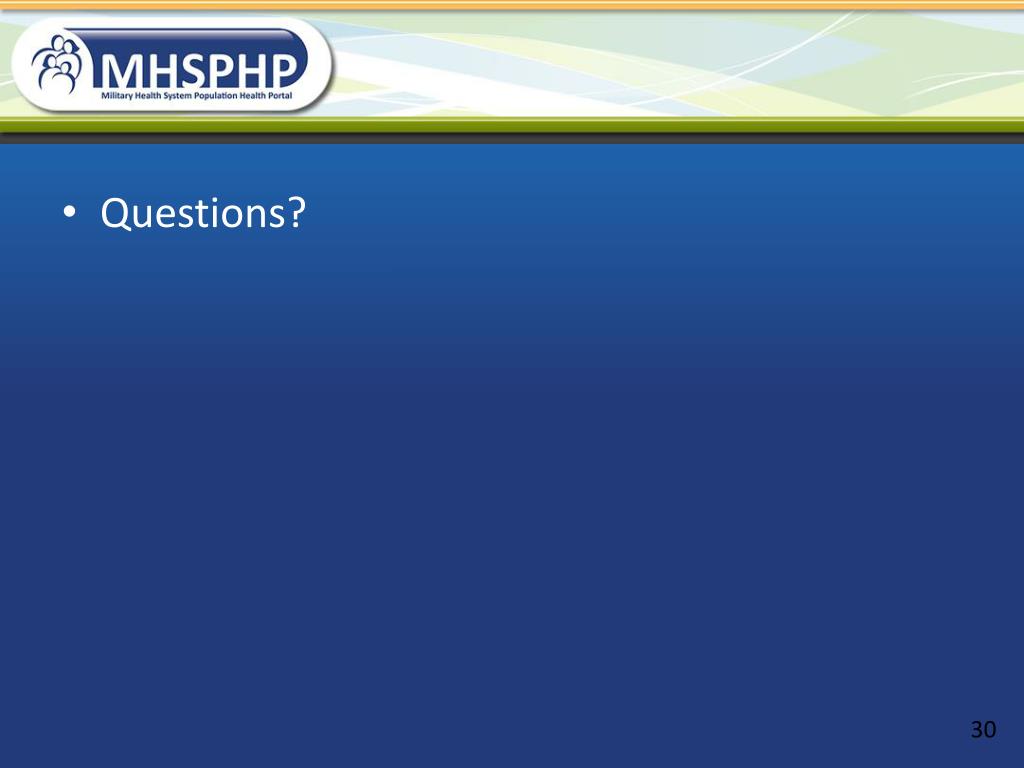 MHSPHP
Military Health System Population Health Portal

• Questions?

30